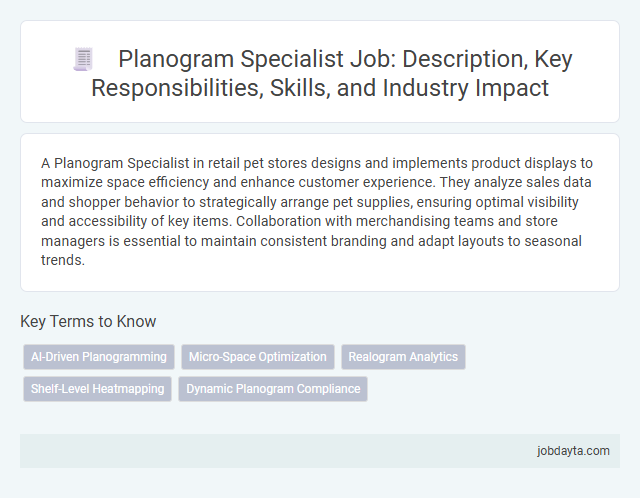 Planogram Specialist Job: Description, Key Responsibilities, Skills, and Industry Impact

A Planogram Specialist in retail pet stores designs and implements product displays to maximize space efficiency and enhance customer experience. They analyze sales data and shopper behavior to strategically arrange pet supplies, ensuring optimal visibility and accessibility of key items. Collaboration with merchandising teams and store managers is essential to maintain consistent branding and adapt layouts to seasonal trends.

Key Terms to Know

AI-Driven Planogramming

Micro-Space Optimization

Realogram Analytics

Shelf-Level Heatmapping

Dynamic Planogram Compliance

jobdayta.com